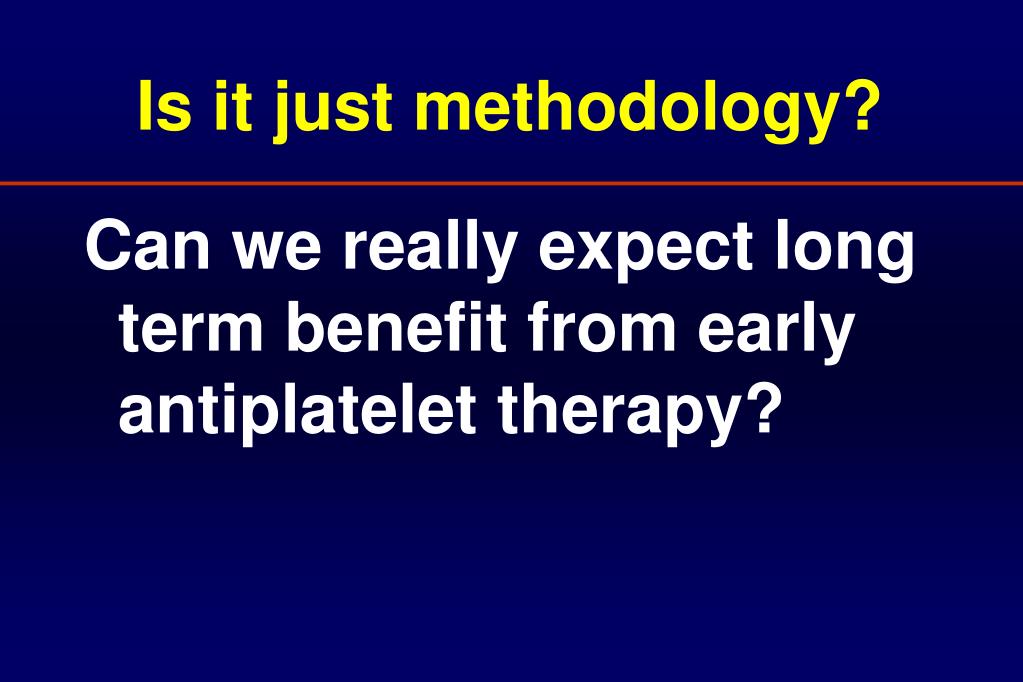 Is it just methodology?

Can we really expect long term benefit from early antiplatelet therapy?